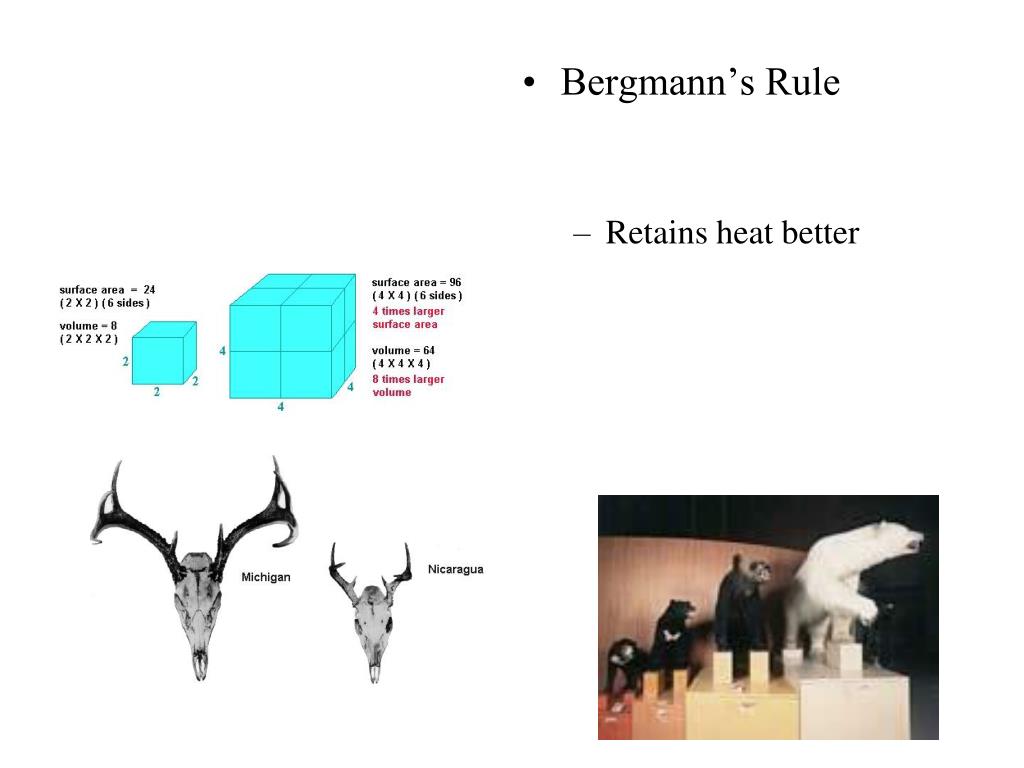 • Bergmann's Rule

– Retains heat better

surface area = 24
( 2 X 2 ) ( 6 sides )

volume = 8
( 2 X 2 X 2 )

2

2

2

4

4

4

surface area = 96
( 4 X 4 ) ( 6 sides )
4 times larger surface area

volume = 64
( 4 X 4 X 4 )
8 times larger volume

Michigan

Nicaragua